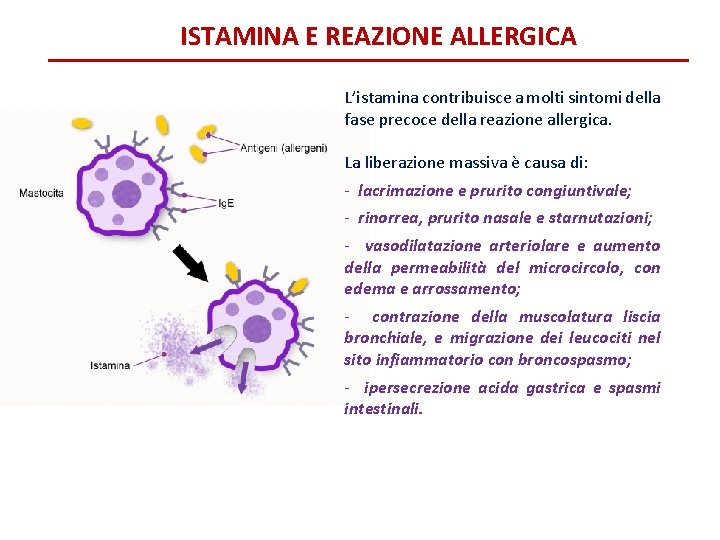 ISTAMINA E REAZIONE ALLERGICA

Antigeni (allergeni)

Mastocita

IgE

Istamina

L'istamina contribuisce a molti sintomi della fase precoce della reazione allergica.

La liberazione massiva è causa di:

- lacrimazione e prurito congiuntivale;

- rinorrea, prurito nasale e starnutazioni;

- vasodilatazione arteriolare e aumento della permeabilità del microcircolo, con edema e arrossamento;

- contrazione della muscolatura liscia bronchiale, e migrazione dei leucociti nel sito infiammatorio con broncospasmo;

- ipersecrezione acida gastrica e spasmi intestinali.